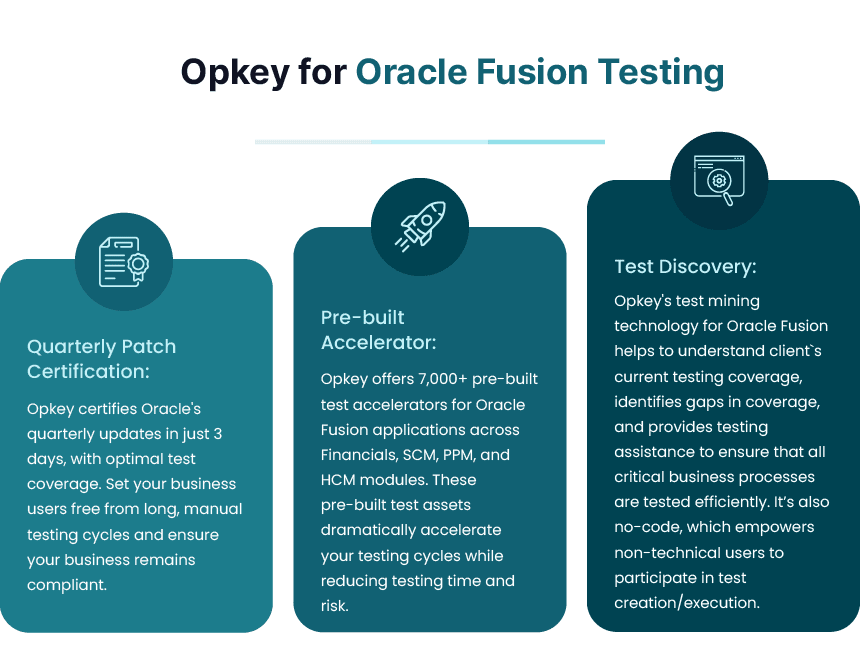 Opkey for Oracle Fusion Testing

Quarterly Patch Certification:

Opkey certifies Oracle's quarterly updates in just 3 days, with optimal test coverage. Set your business users free from long, manual testing cycles and ensure your business remains compliant.

Pre-built Accelerator:

Opkey offers 7,000+ pre-built test accelerators for Oracle Fusion applications across Financials, SCM, PPM, and HCM modules. These pre-built test assets dramatically accelerate your testing cycles while reducing testing time and risk.

Test Discovery:

Opkey's test mining technology for Oracle Fusion helps to understand client`s current testing coverage, identifies gaps in coverage, and provides testing assistance to ensure that all critical business processes are tested efficiently. It's also no-code, which empowers non-technical users to participate in test creation/execution.